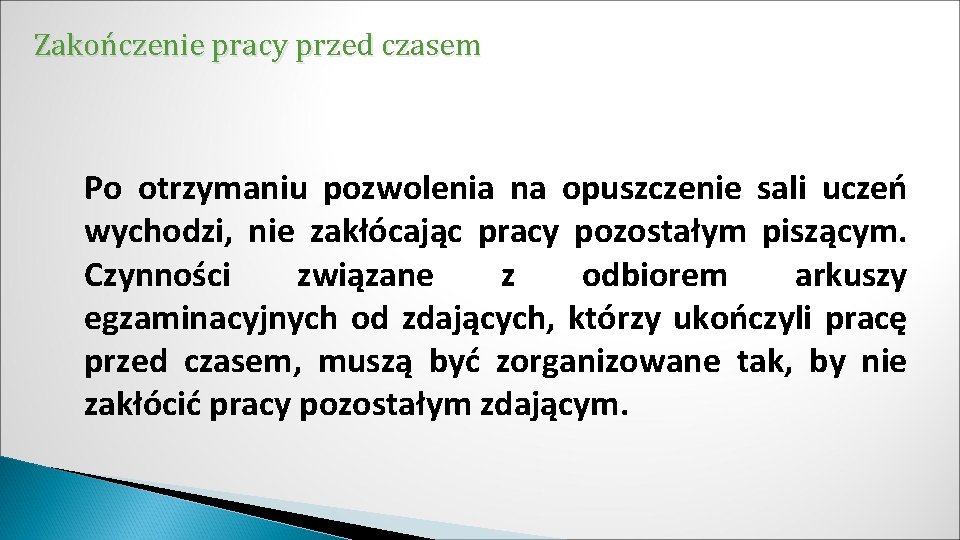 Zakończenie pracy przed czasem

Po otrzymaniu pozwolenia na opuszczenie sali uczeń wychodzi, nie zakłócając pracy pozostałym piszącym. Czynności związane z odbiorem arkuszy egzaminacyjnych od zdających, którzy ukończyli pracę przed czasem, muszą być zorganizowane tak, by nie zakłócić pracy pozostałym zdającym.